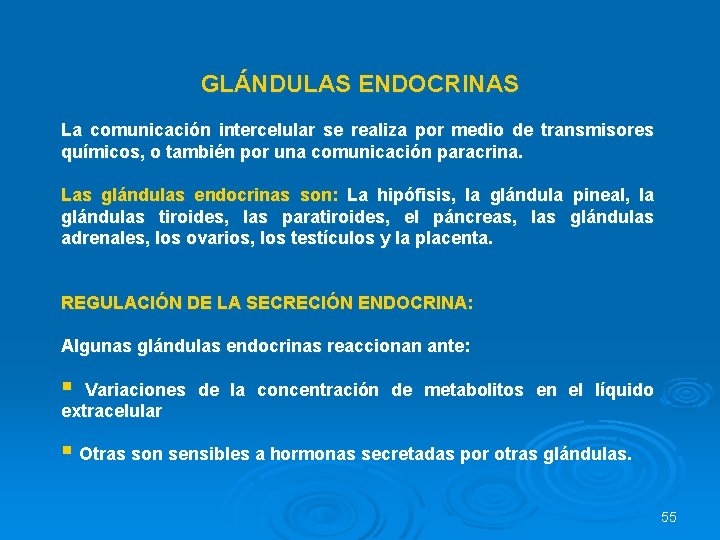 GLÁNDULAS ENDOCRINAS

La comunicación intercelular se realiza por medio de transmisores químicos, o también por una comunicación paracrina.

Las glándulas endocrinas son: La hipófisis, la glándula pineal, la glándulas tiroides, las paratiroides, el páncreas, las glándulas adrenales, los ovarios, los testículos y la placenta.

REGULACIÓN DE LA SECRECIÓN ENDOCRINA:

Algunas glándulas endocrinas reaccionan ante:

▪ Variaciones de la concentración de metabolitos en el líquido extracelular

▪ Otras son sensibles a hormonas secretadas por otras glándulas.

55